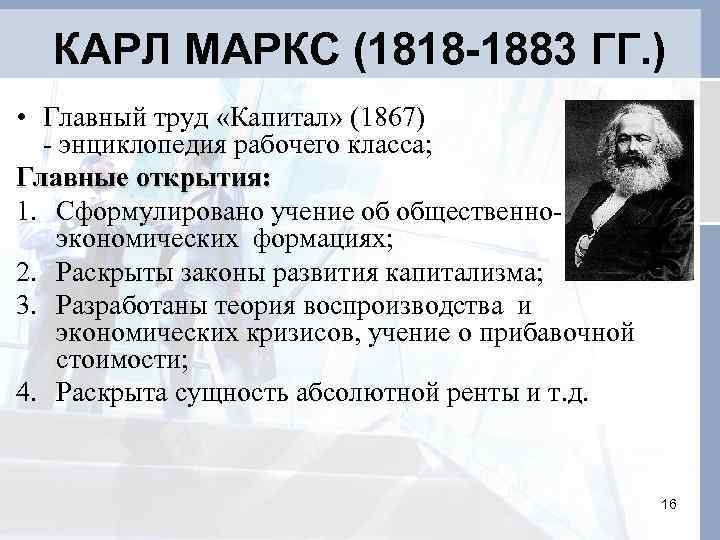 КАРЛ МАРКС (1818-1883 ГГ.)

• Главный труд «Капитал» (1867) - энциклопедия рабочего класса;

Главные открытия:

1. Сформулировано учение об общественно-экономических формациях;
2. Раскрыты законы развития капитализма;
3. Разработаны теория воспроизводства и экономических кризисов, учение о прибавочной стоимости;
4. Раскрыта сущность абсолютной ренты и т.д.

16